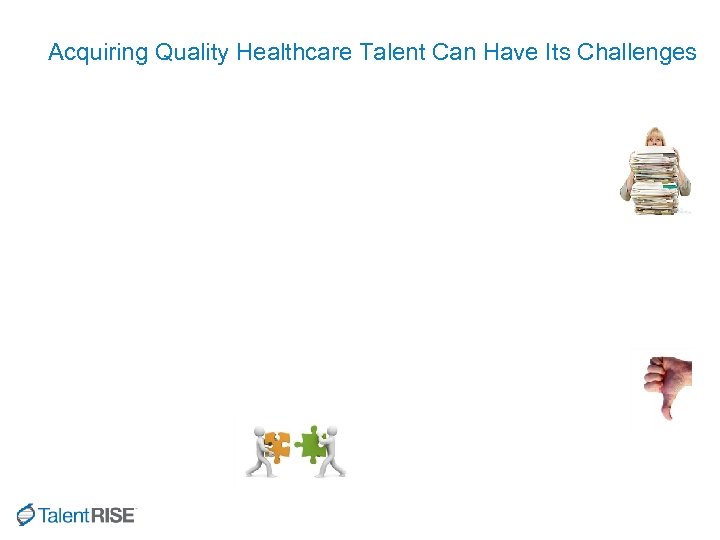 Acquiring Quality Healthcare Talent Can Have Its Challenges

TalentRISE